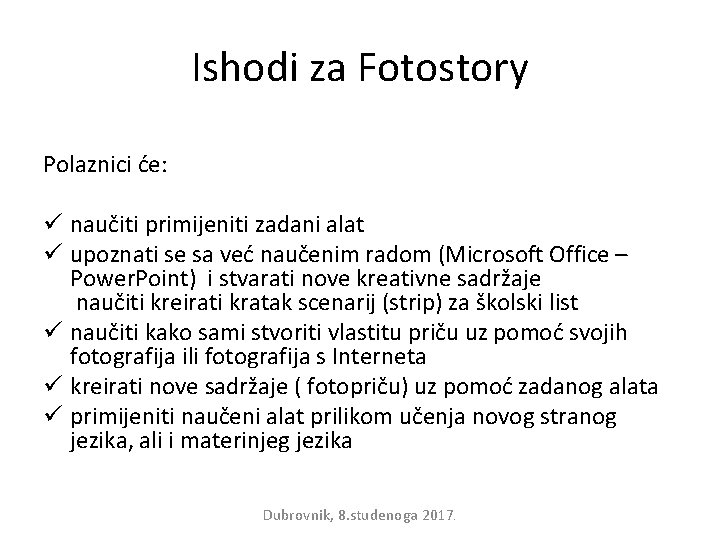 Ishodi za Fotostory

Polaznici će:

✓ naučiti primijeniti zadani alat
✓ upoznati se sa već naučenim radom (Microsoft Office – PowerPoint) i stvarati nove kreativne sadržaje
naučiti kreirati kratak scenarij (strip) za školski list
✓ naučiti kako sami stvoriti vlastitu priču uz pomoć svojih fotografija ili fotografija s Interneta
✓ kreirati nove sadržaje ( fotopriču) uz pomoć zadanog alata
✓ primijeniti naučeni alat prilikom učenja novog stranog jezika, ali i materinjeg jezika

Dubrovnik, 8.studenoga 2017.